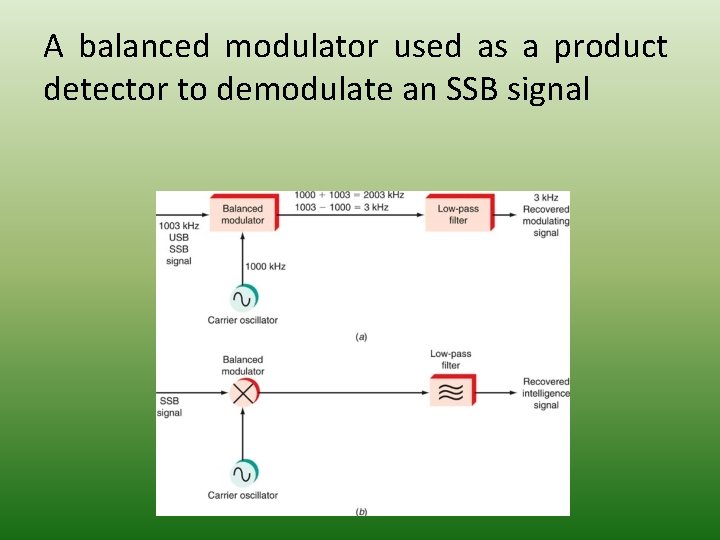 A balanced modulator used as a product detector to demodulate an SSB signal

1003 kHz
USB
SSB
signal

Balanced modulator

1000 + 1003 = 2003 kHz
1003 − 1000 = 3 kHz

Low-pass filter

3 kHz
Recovered modulating signal

1000 kHz

Carrier oscillator

(a)

SSB signal

Balanced modulator

Low-pass filter

Recovered intelligence signal

Carrier oscillator

(b)